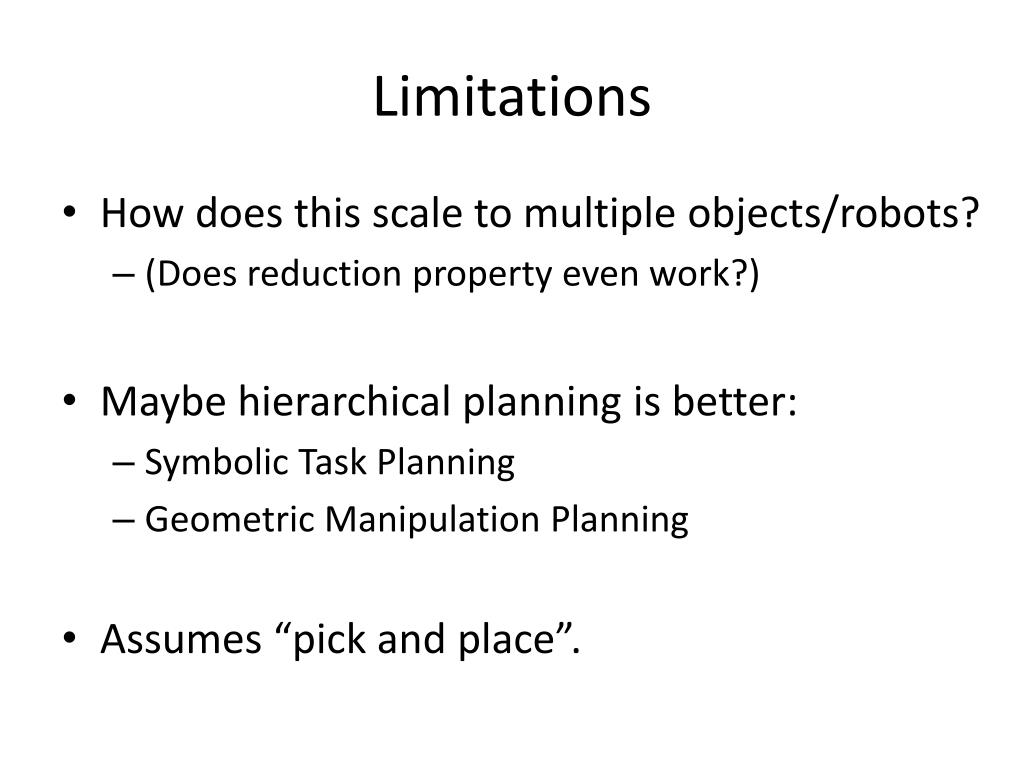 Limitations

• How does this scale to multiple objects/robots?
– (Does reduction property even work?)

• Maybe hierarchical planning is better:
– Symbolic Task Planning
– Geometric Manipulation Planning

• Assumes “pick and place”.